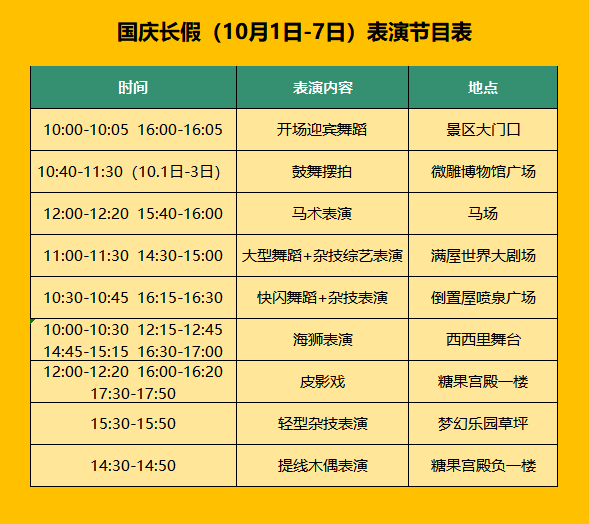 国庆长假（10月1日-7日）表演节目表

| 时间 | 表演内容 | 地点 |
|---|---|---|
| 10:00-10:05 16:00-16:05 | 开场迎宾舞蹈 | 景区大门口 |
| 10:40-11:30（10.1日-3日） | 鼓舞摆拍 | 微雕博物馆广场 |
| 12:00-12:20 15:40-16:00 | 马术表演 | 马场 |
| 11:00-11:30 14:30-15:00 | 大型舞蹈+杂技综艺表演 | 满屋世界大剧场 |
| 10:30-10:45 16:15-16:30 | 快闪舞蹈+杂技表演 | 倒置屋喷泉广场 |
| 10:00-10:30 12:15-12:45 14:45-15:15 16:30-17:00 | 海狮表演 | 西西里舞台 |
| 12:00-12:20 16:00-16:20 17:30-17:50 | 皮影戏 | 糖果宫殿一楼 |
| 15:30-15:50 | 轻型杂技表演 | 梦幻乐园草坪 |
| 14:30-14:50 | 提线木偶表演 | 糖果宫殿负一楼 |